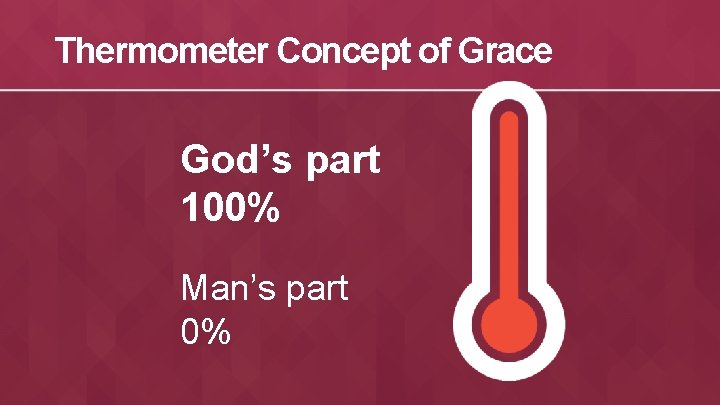 Thermometer Concept of Grace

God’s part
100%

Man’s part
0%